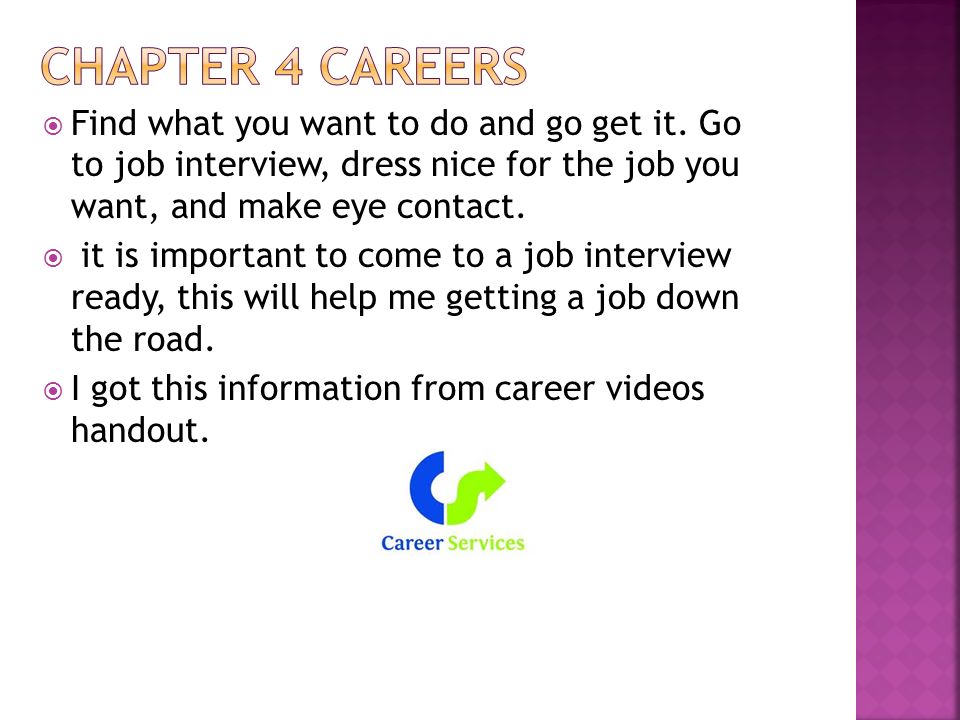 CHAPTER 4 CAREERS

Find what you want to do and go get it. Go to job interview, dress nice for the job you want, and make eye contact.

it is important to come to a job interview ready, this will help me getting a job down the road.

I got this information from career videos handout.

Career Services